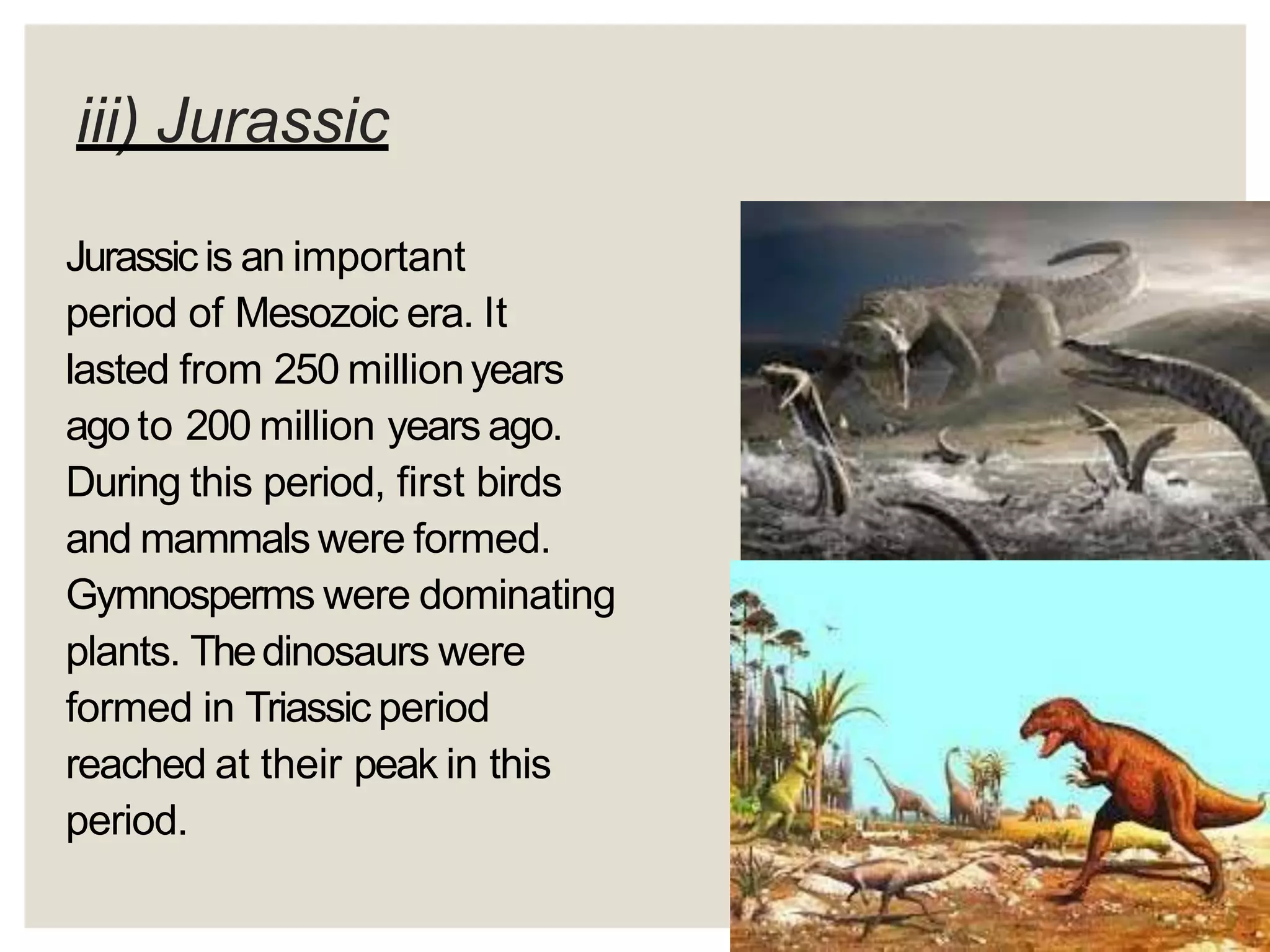 iii) Jurassic

Jurassic is an important period of Mesozoic era. It lasted from 250 million years ago to 200 million years ago. During this period, first birds and mammals were formed. Gymnosperms were dominating plants. The dinosaurs were formed in Triassic period reached at their peak in this period.